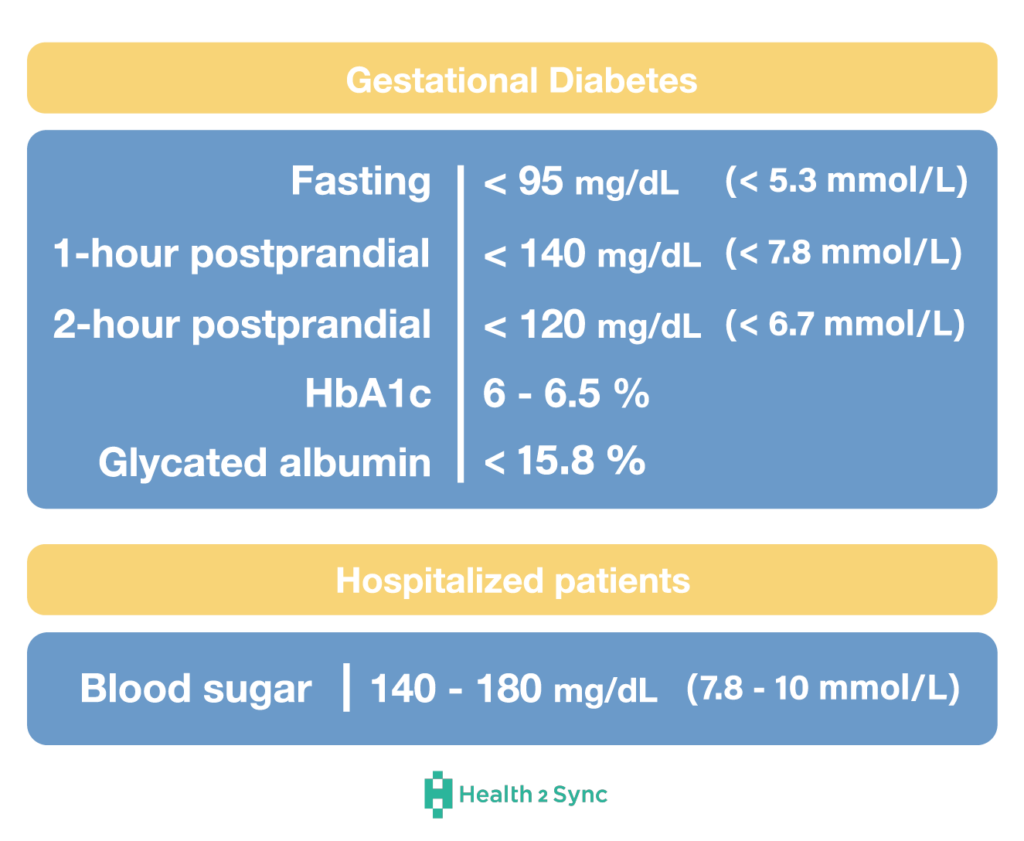 Gestational Diabetes

| | | |
|---|---|---|
| Fasting | < 95 mg/dL | (< 5.3 mmol/L) |
| 1-hour postprandial | < 140 mg/dL | (< 7.8 mmol/L) |
| 2-hour postprandial | < 120 mg/dL | (< 6.7 mmol/L) |
| HbA1c | 6 - 6.5 % | |
| Glycated albumin | < 15.8 % | |

Hospitalized patients

| | | |
|---|---|---|
| Blood sugar | 140 - 180 mg/dL | (7.8 - 10 mmol/L) |

Health 2 Sync